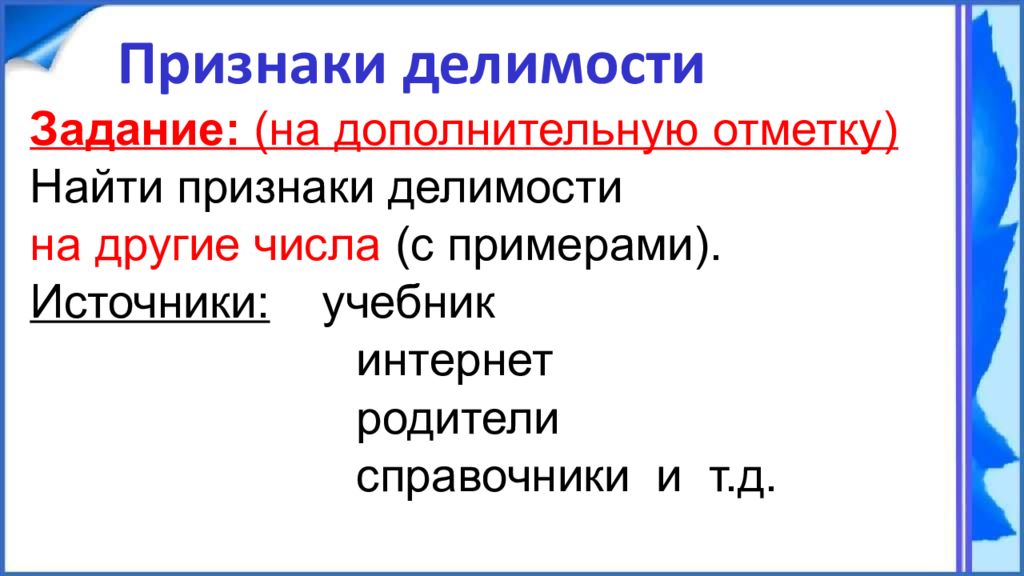 Признаки делимости

Задание: (на дополнительную отметку)
Найти признаки делимости
на другие числа (с примерами).
Источники: учебник
интернет
родители
справочники и т.д.